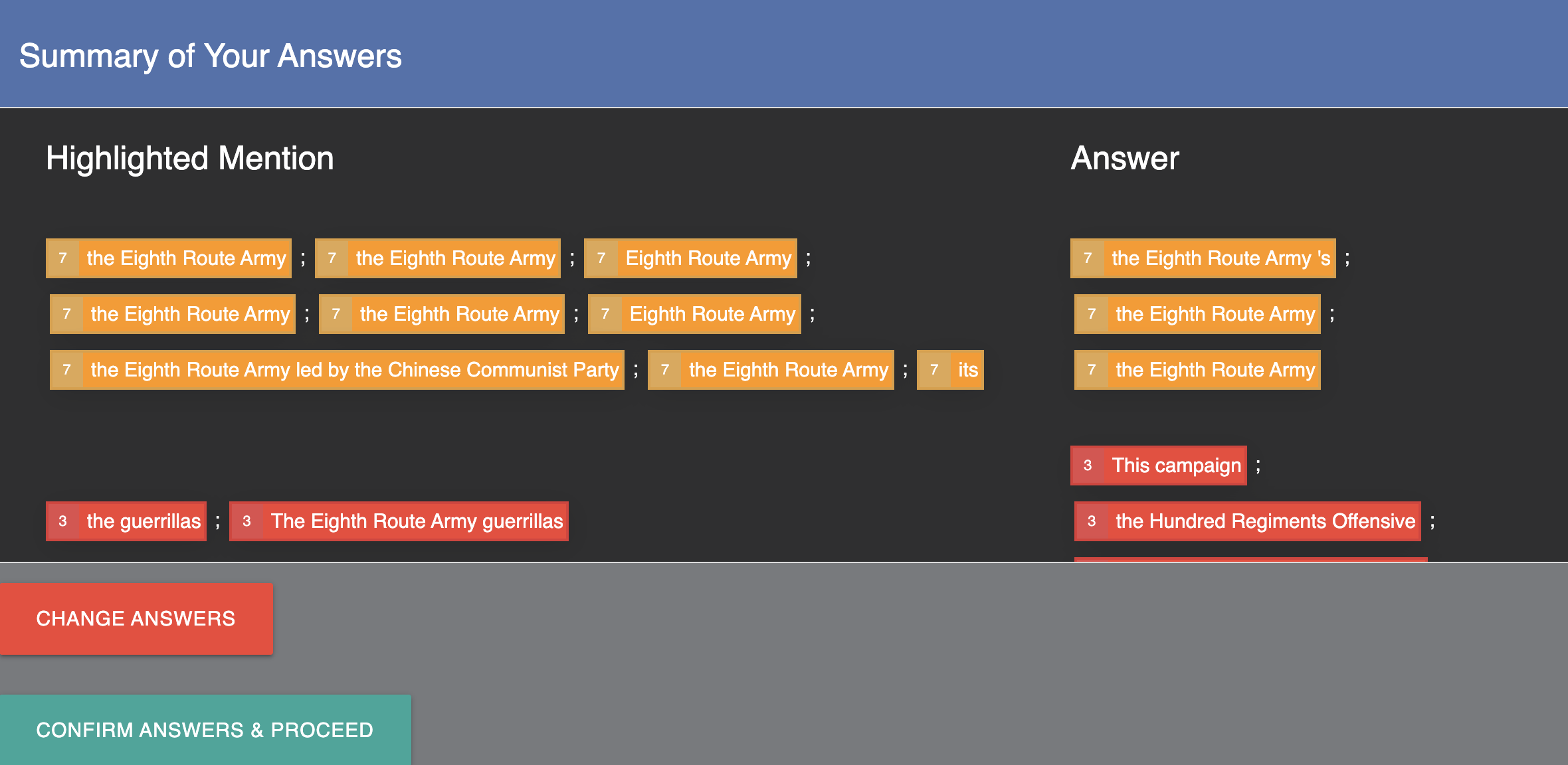 Summary of Your Answers

Highlighted Mention

7 the Eighth Route Army ; 7 the Eighth Route Army ; 7 Eighth Route Army ; 7 the Eighth Route Army ; 7 the Eighth Route Army ; 7 Eighth Route Army ; 7 the Eighth Route Army led by the Chinese Communist Party ; 7 the Eighth Route Army ; 7 its

3 the guerrillas ; 3 The Eighth Route Army guerrillas

Answer

7 the Eighth Route Army 's ; 7 the Eighth Route Army ; 7 the Eighth Route Army

3 This campaign ; 3 the Hundred Regiments Offensive ;

CHANGE ANSWERS

CONFIRM ANSWERS & PROCEED